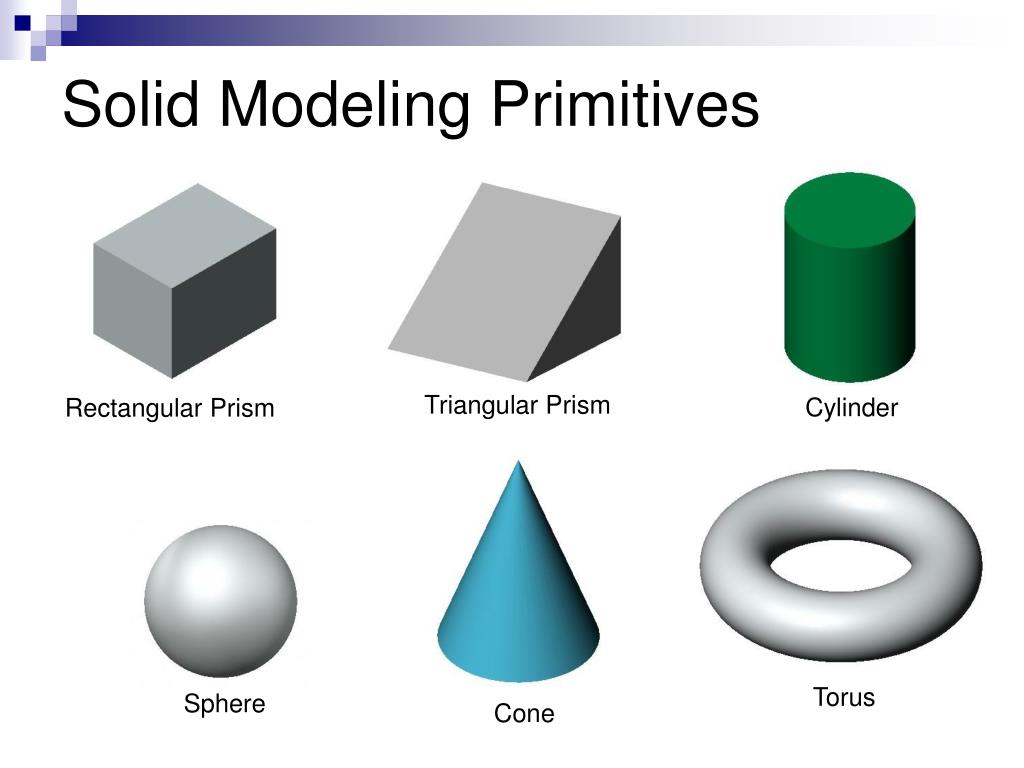 Solid Modeling Primitives

Rectangular Prism

Triangular Prism

Cylinder

Sphere

Cone

Torus